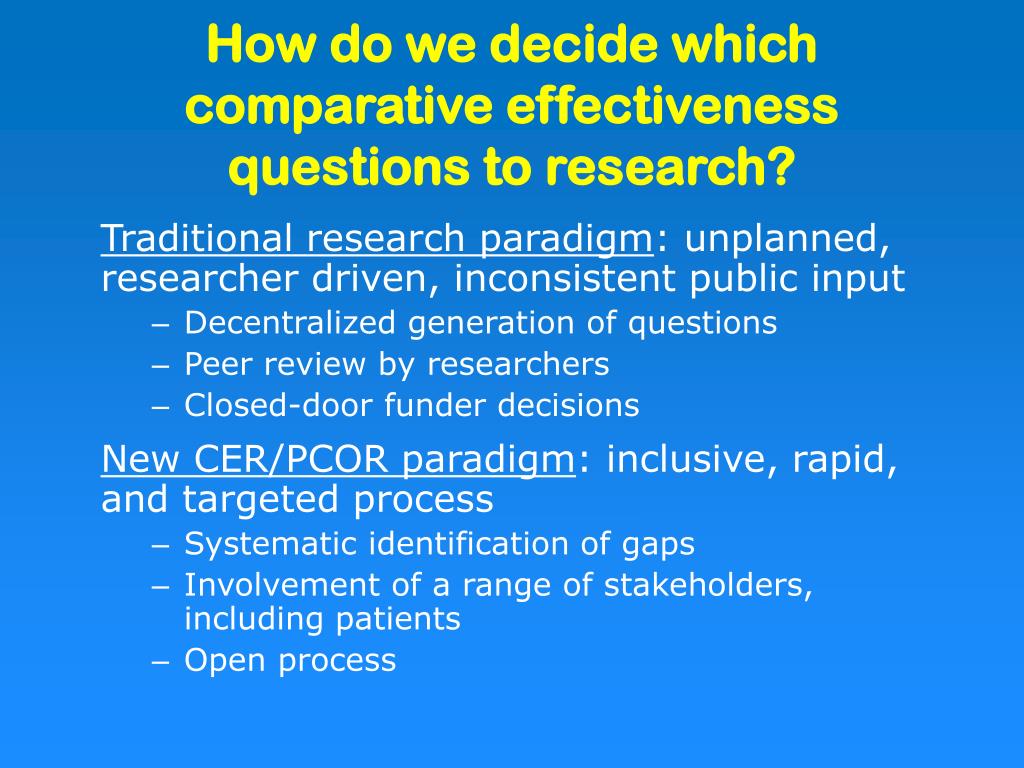 How do we decide which comparative effectiveness questions to research?

Traditional research paradigm: unplanned, researcher driven, inconsistent public input

– Decentralized generation of questions
– Peer review by researchers
– Closed-door funder decisions

New CER/PCOR paradigm: inclusive, rapid, and targeted process

– Systematic identification of gaps
– Involvement of a range of stakeholders, including patients
– Open process